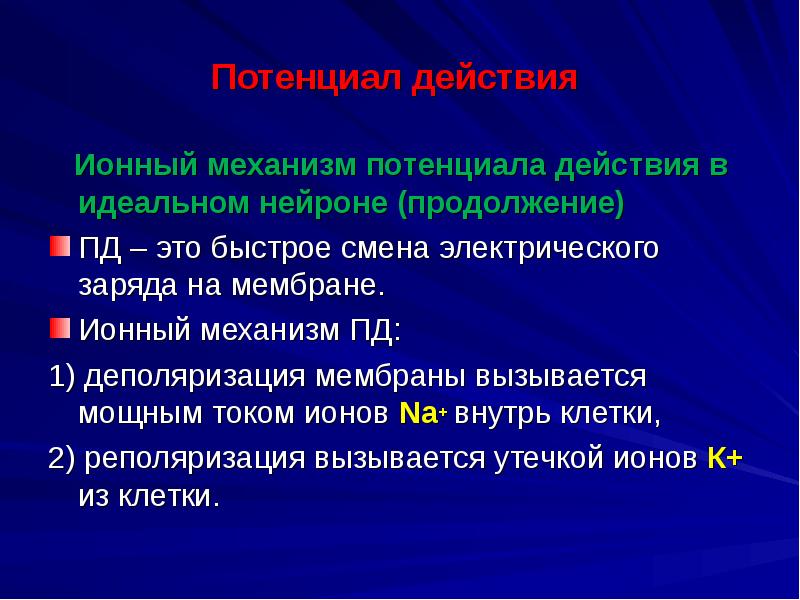 Потенциал действия

Ионный механизм потенциала действия в идеальном нейроне (продолжение)

ПД – это быстрое смена электрического заряда на мембране.

Ионный механизм ПД:

1) деполяризация мембраны вызывается мощным током ионов $Na^+$ внутрь клетки,

2) реполяризация вызывается утечкой ионов K+ из клетки.